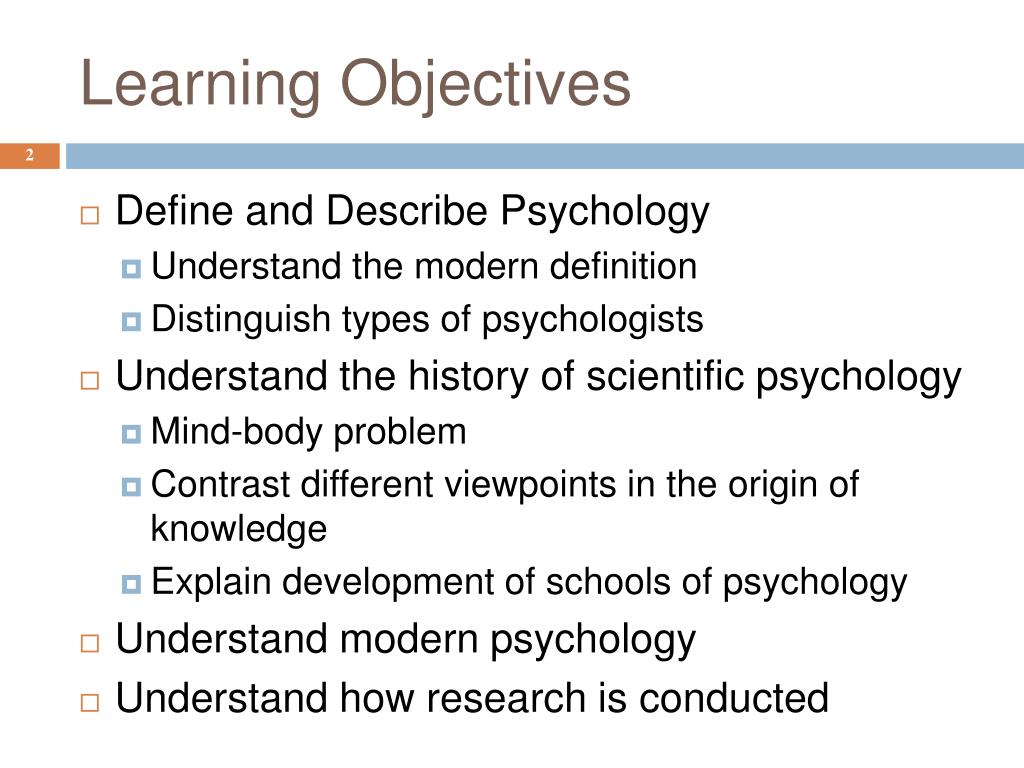 Learning Objectives

2

Define and Describe Psychology
Understand the modern definition
Distinguish types of psychologists
Understand the history of scientific psychology
Mind-body problem
Contrast different viewpoints in the origin of knowledge
Explain development of schools of psychology
Understand modern psychology
Understand how research is conducted